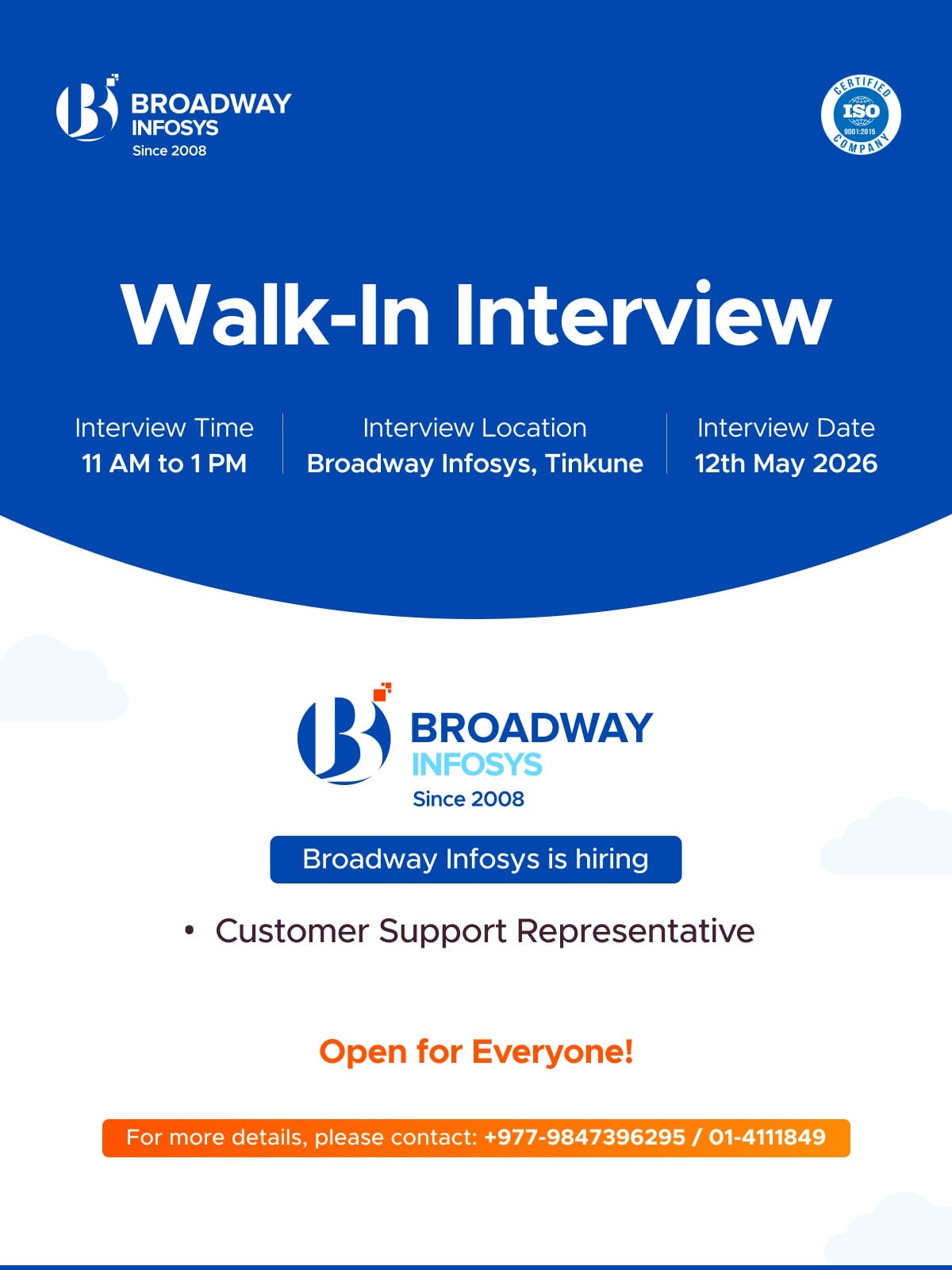 BROADWAY INFOSYS
Since 2008

CERTIFIED
ISO
9001:2015
COMPANY

Walk-In Interview

Interview Time
11 AM to 1 PM

Interview Location
Broadway Infosys, Tinkune

Interview Date
12th May 2026

BROADWAY
INFOSYS
Since 2008

Broadway Infosys is hiring

• Customer Support Representative

Open for Everyone!

For more details, please contact: +977-9847396295 / 01-4111849